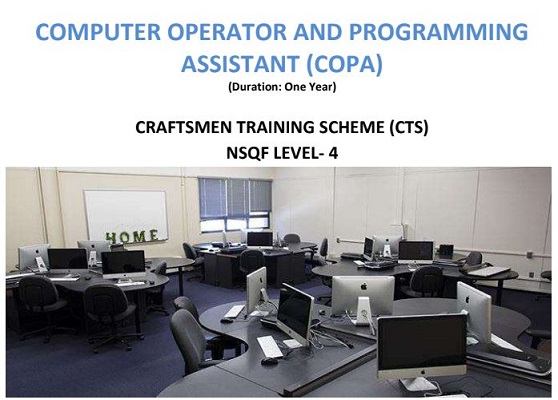 COMPUTER OPERATOR AND PROGRAMMING ASSISTANT (COPA)
(Duration: One Year)

CRAFTSMEN TRAINING SCHEME (CTS)
NSQF LEVEL- 4

HOME